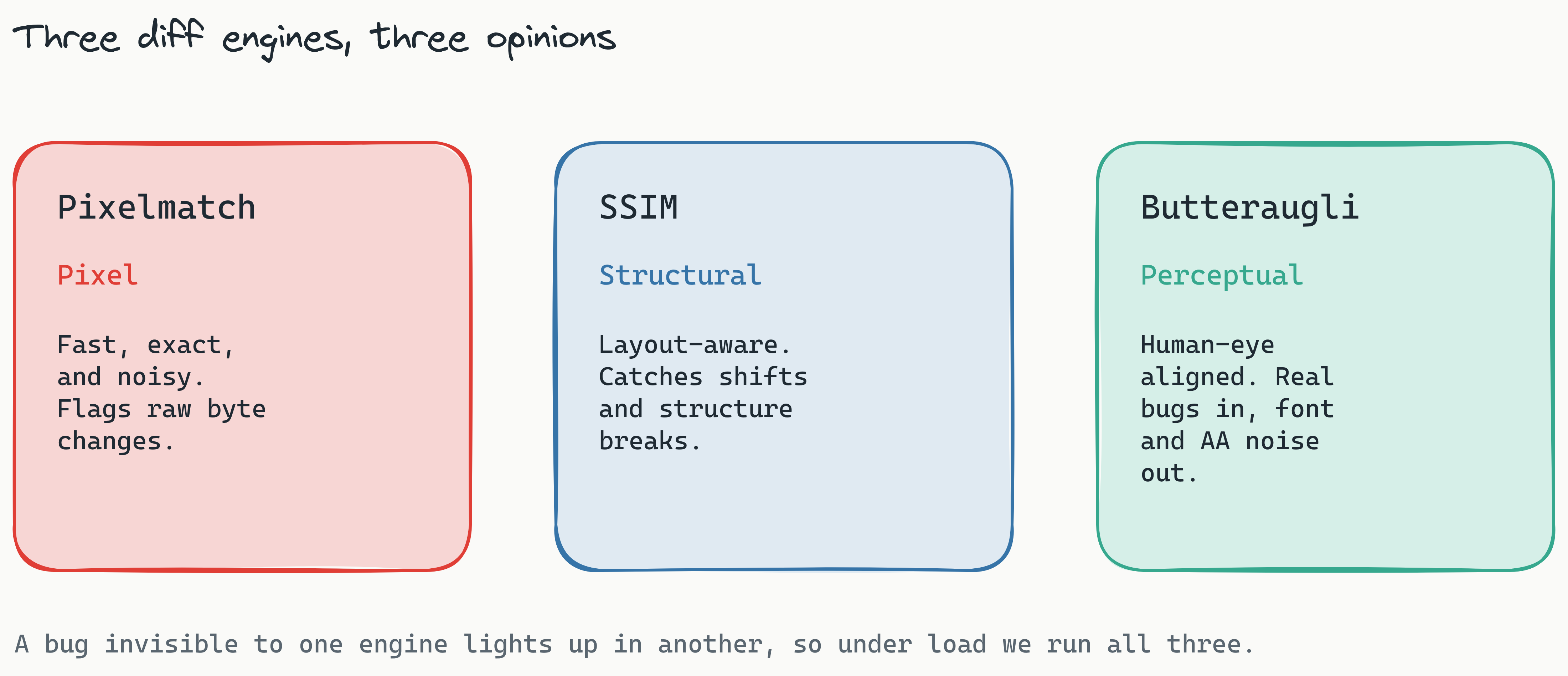 Three diff engines, three opinions

Pixelmatch

Pixel

Fast, exact, and noisy. Flags raw byte changes.

SSIM

Structural

Layout-aware. Catches shifts and structure breaks.

Butteraugli

Perceptual

Human-eye aligned. Real bugs in, font and AA noise out.

A bug invisible to one engine lights up in another, so under load we run all three.